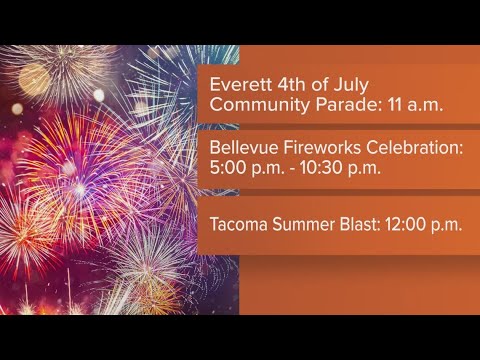 Everett 4th of July Community Parade: 11 a.m.

Bellevue Fireworks Celebration: 5:00 p.m. - 10:30 p.m.

Tacoma Summer Blast: 12:00 p.m.